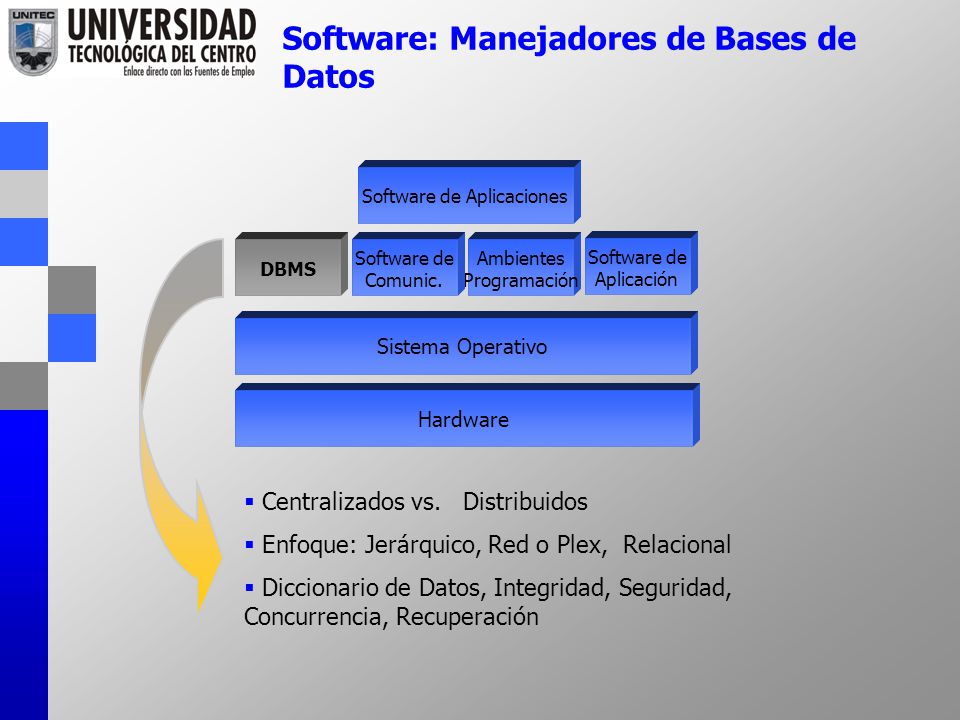 UNITEC
UNIVERSIDAD TECNOLÓGICA DEL CENTRO
Enlace directo con las Fuentes de Empleo

Software: Manejadores de Bases de Datos

Software de Aplicaciones

DBMS

Software de Comunic.

Ambientes Programación

Software de Aplicación

Sistema Operativo

Hardware

▪ Centralizados vs. Distribuidos

▪ Enfoque: Jerárquico, Red o Plex, Relacional

▪ Diccionario de Datos, Integridad, Seguridad, Concurrencia, Recuperación